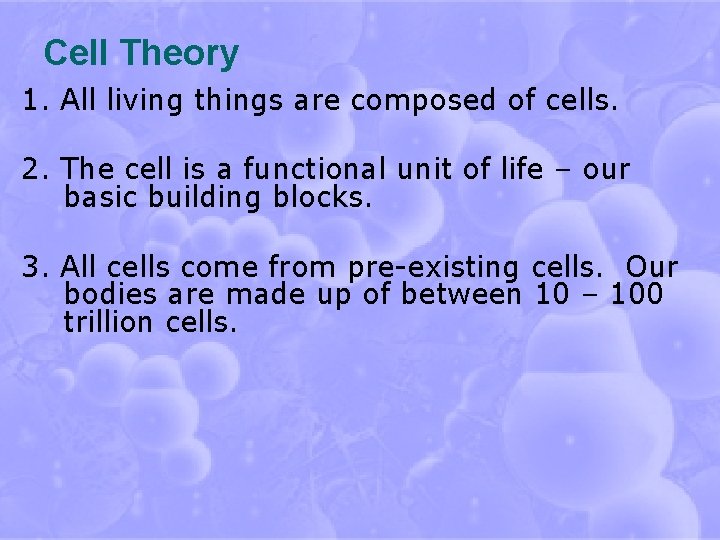 Cell Theory

1. All living things are composed of cells.

2. The cell is a functional unit of life – our basic building blocks.

3. All cells come from pre-existing cells. Our bodies are made up of between 10 – 100 trillion cells.